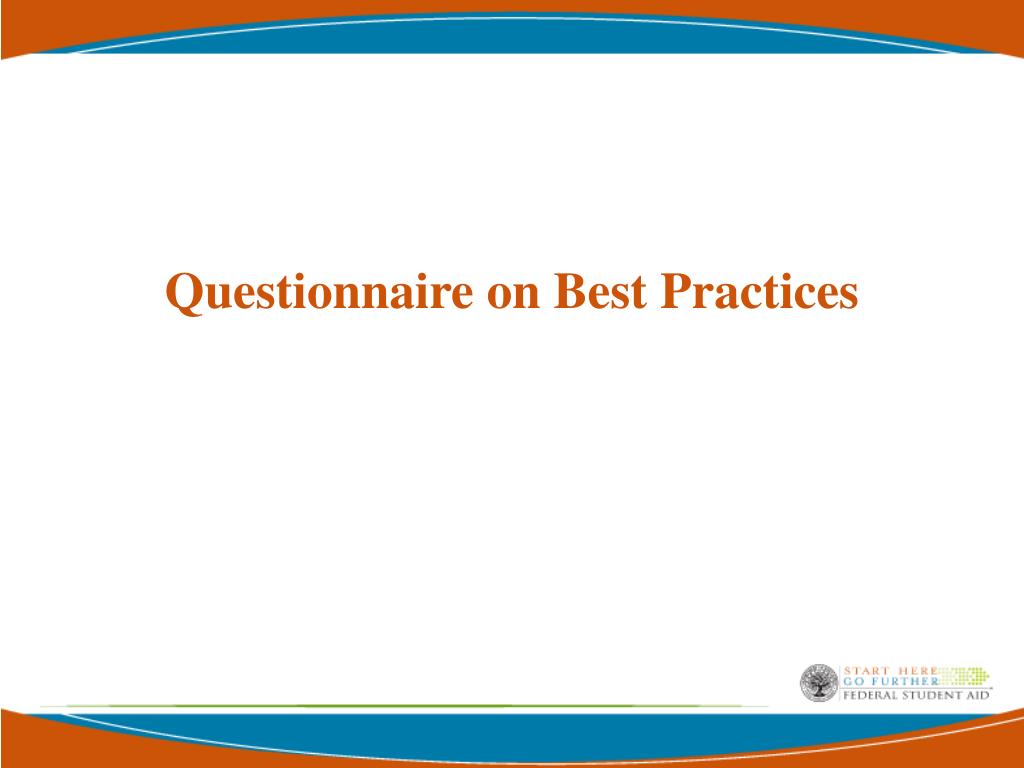 Questionnaire on Best Practices

START HERE
GO FURTHER
FEDERAL STUDENT AID